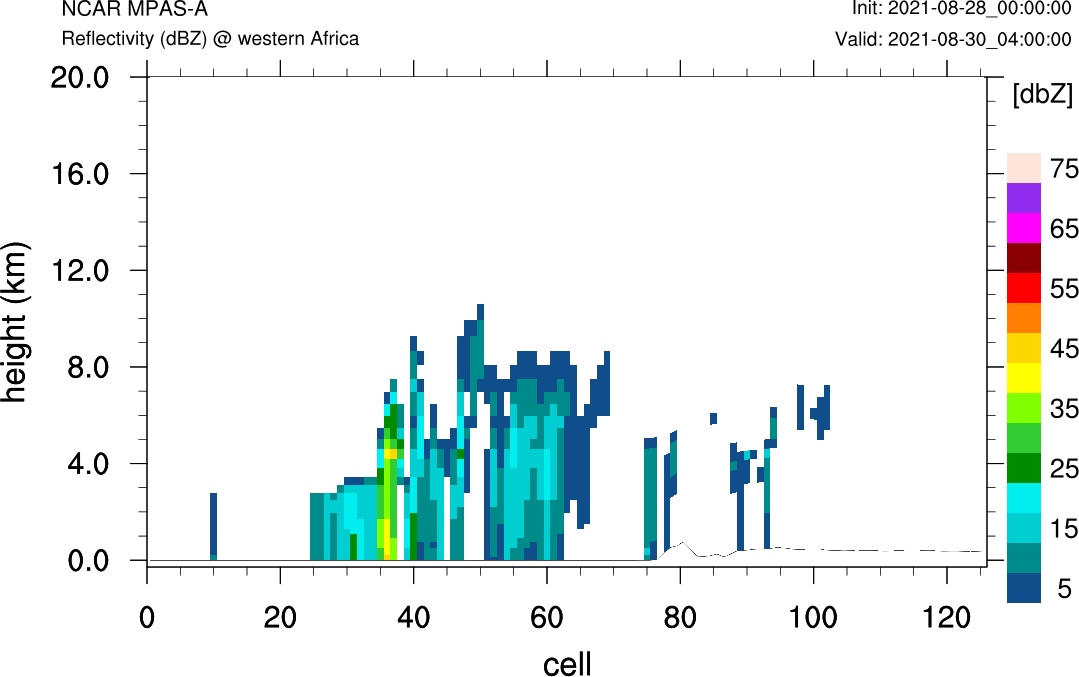 NCAR MPAS-A
Reflectivity (dBZ) @ western Africa

Init: 2021-08-28_00:00:00
Valid: 2021-08-30_04:00:00

height (km)

20.0
16.0
12.0
8.0
4.0
0.0

0 20 40 60 80 100 120

cell

[dbZ]
75
65
55
45
35
25
15
5